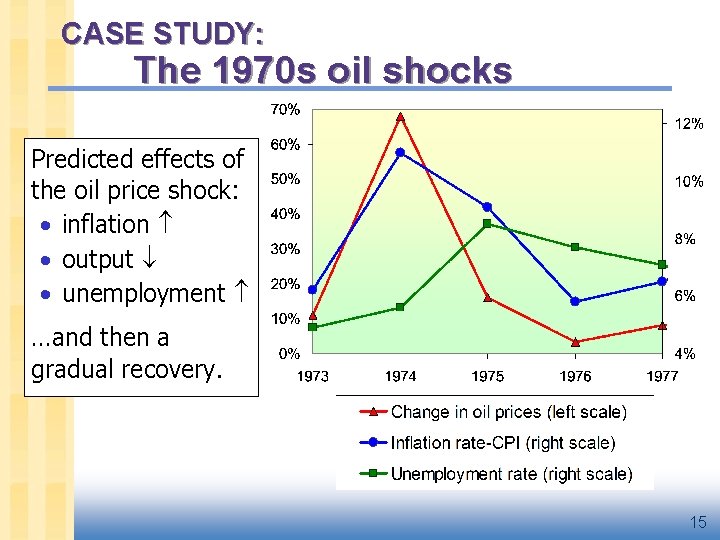 CASE STUDY:
The 1970s oil shocks

Predicted effects of the oil price shock:
• inflation ↑
• output ↓
• unemployment ↑

…and then a gradual recovery.

70%
60%
50%
40%
30%
20%
10%
0%

12%
10%
8%
6%
4%

1973 1974 1975 1976 1977

Change in oil prices (left scale)
Inflation rate-CPI (right scale)
Unemployment rate (right scale)

15